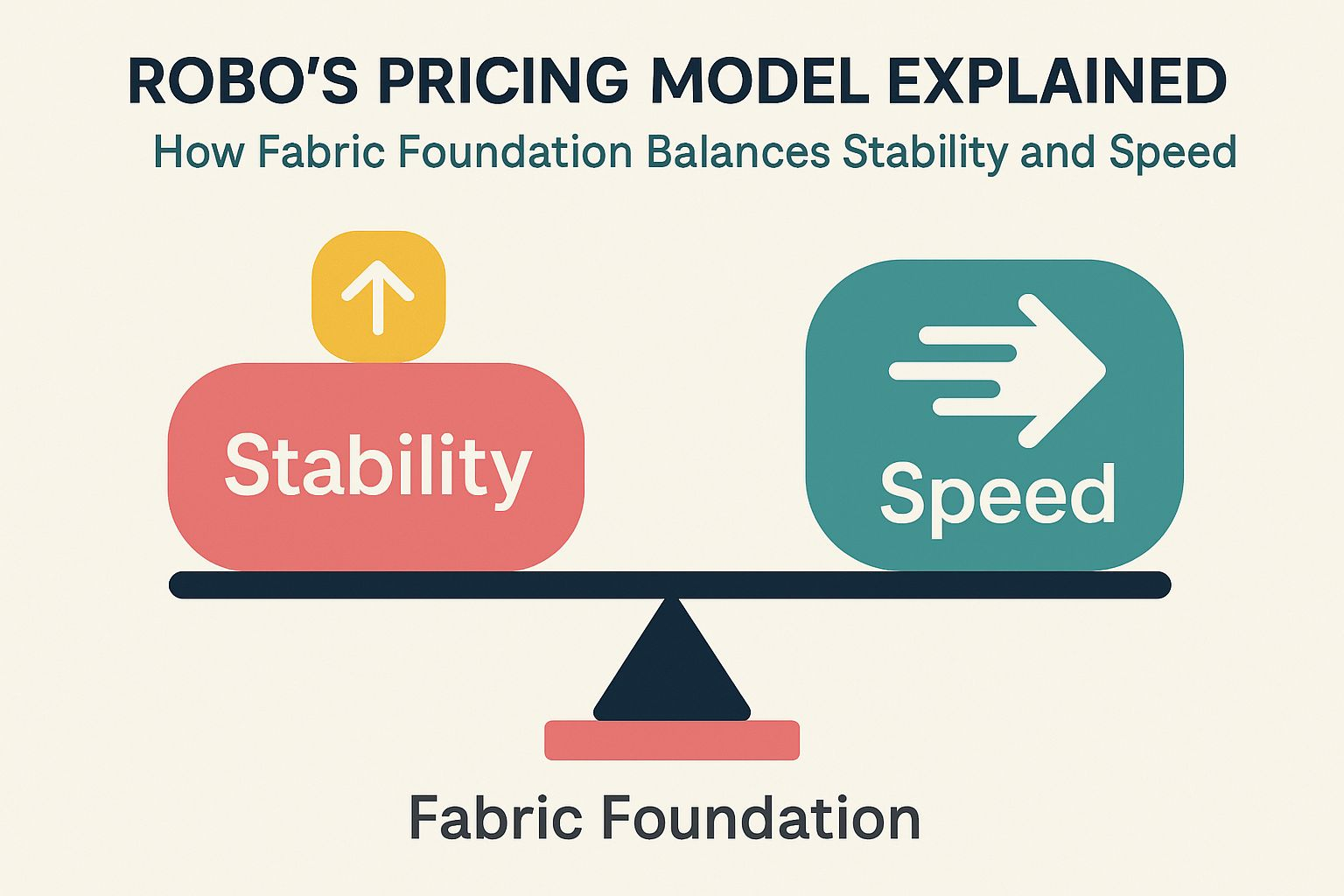 ROBO'S PRICING MODEL EXPLAINED
How Fabric Foundation Balances Stability and Speed

Stability

Speed

Fabric Foundation